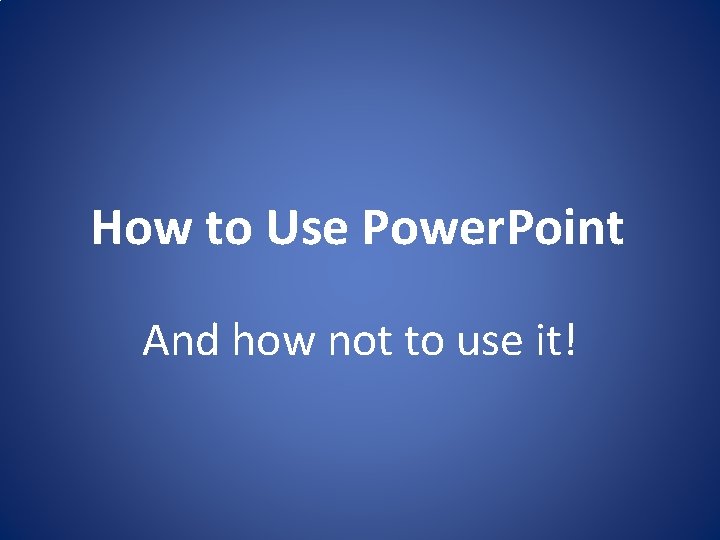 How to Use PowerPoint

And how not to use it!